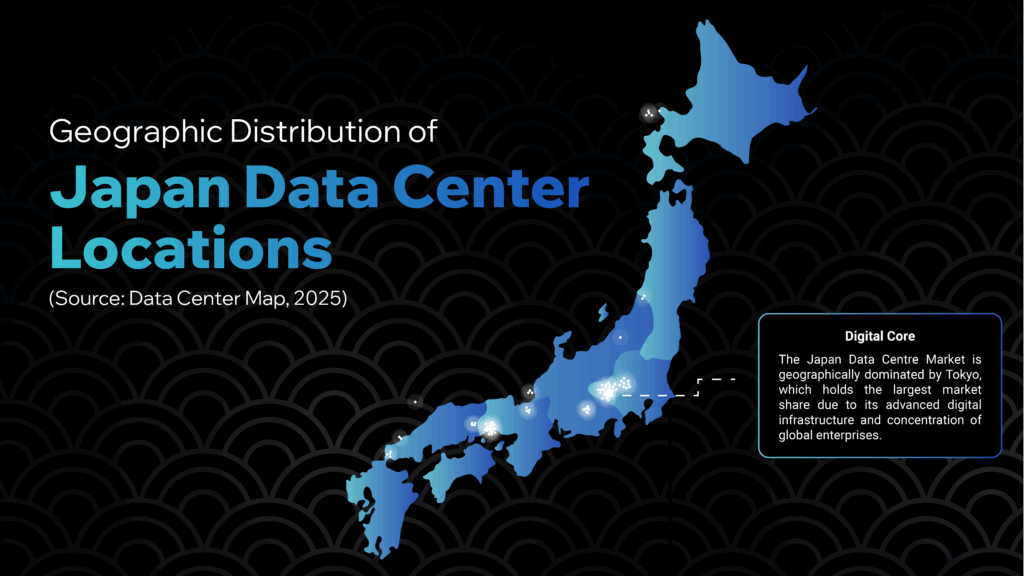 Geographic Distribution of
Japan Data Center Locations
(Source: Data Center Map, 2025)

Digital Core

The Japan Data Centre Market is geographically dominated by Tokyo, which holds the largest market share due to its advanced digital infrastructure and concentration of global enterprises.